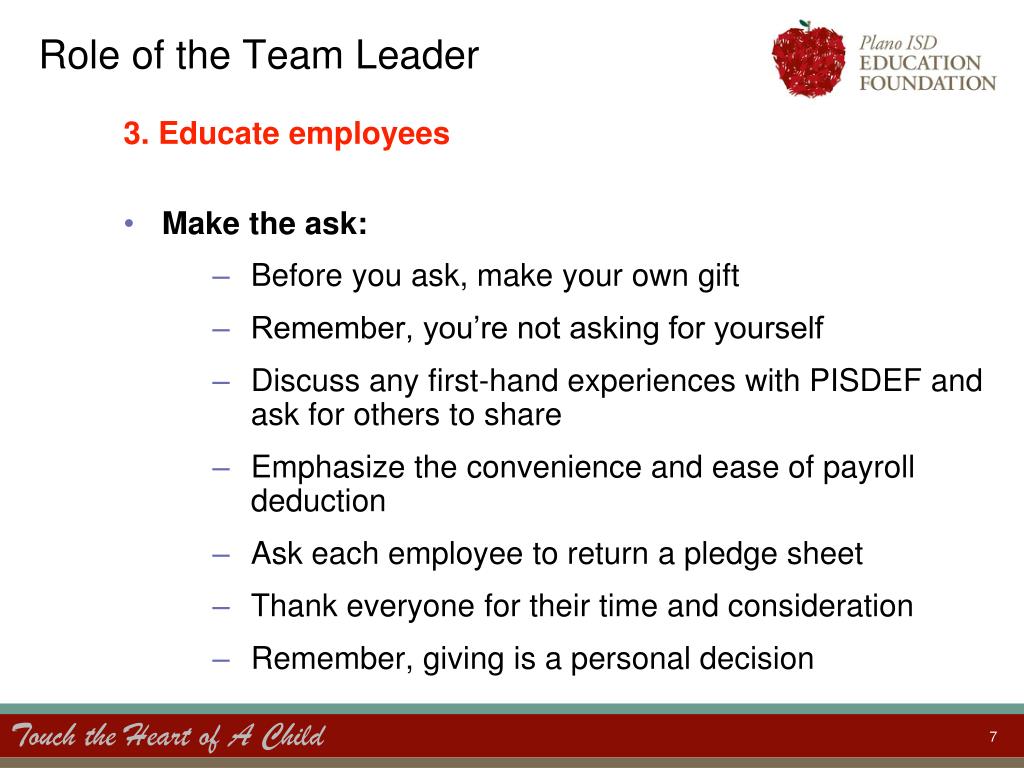 Role of the Team Leader

Plano ISD
EDUCATION
FOUNDATION

3. Educate employees

• Make the ask:
– Before you ask, make your own gift
– Remember, you're not asking for yourself
– Discuss any first-hand experiences with PISDEF and ask for others to share
– Emphasize the convenience and ease of payroll deduction
– Ask each employee to return a pledge sheet
– Thank everyone for their time and consideration
– Remember, giving is a personal decision

Touch the Heart of A Child

7